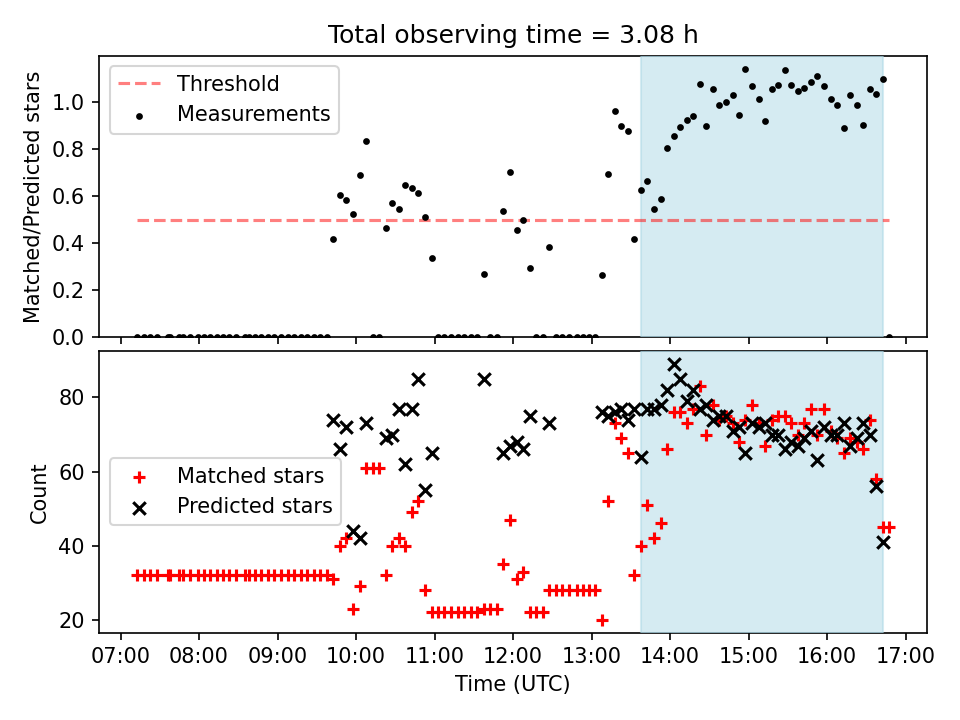 Total observing time = 3.08 h

Threshold
Measurements

Matched/Predicted stars

1.0
0.8
0.6
0.4
0.2
0.0

Matched stars
Predicted stars

Count

80
60
40
20

07:00 08:00 09:00 10:00 11:00 12:00 13:00 14:00 15:00 16:00 17:00

Time (UTC)